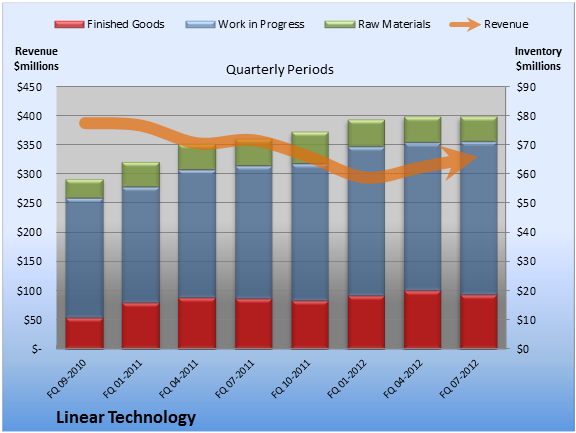 Finished Goods
Work in Progress
Raw Materials
Revenue

Revenue $millions

Quarterly Periods

Inventory $millions

$450
$400
$350
$300
$250
$200
$150
$100
$50
$-

$90
$80
$70
$60
$50
$40
$30
$20
$10
$0

FQ 09-2010
FQ 01-2011
FQ 04-2011
FQ 07-2011
FQ 10-2011
FQ 01-2012
FQ 04-2012
FQ 07-2012

Linear Technology